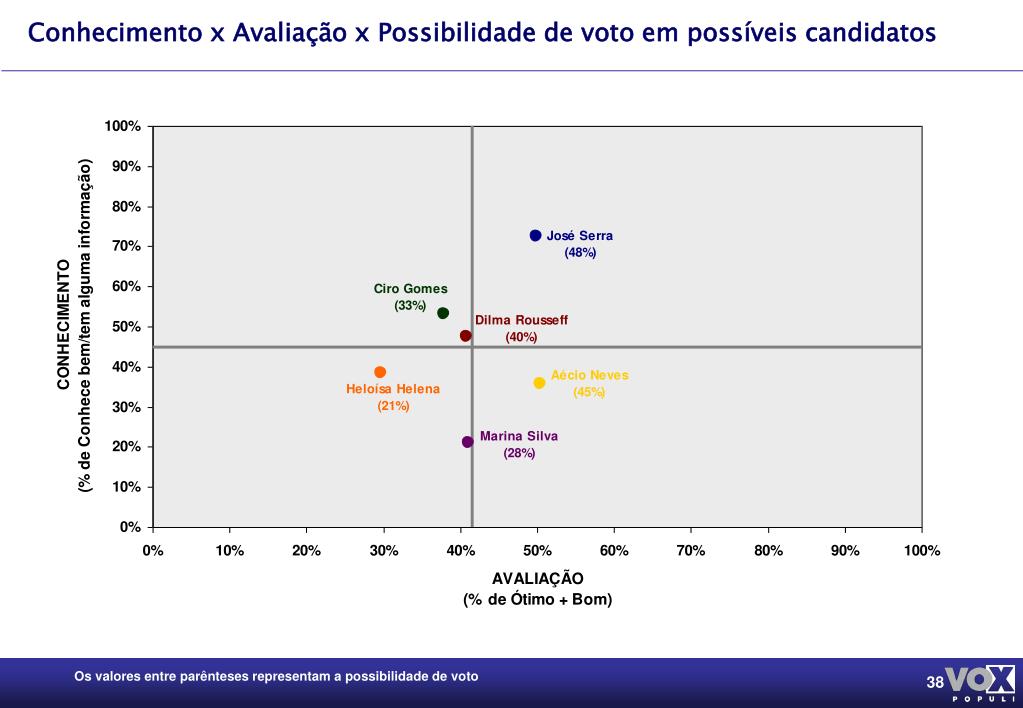 Conhecimento x Avaliação x Possibilidade de voto em possíveis candidatos

CONHECIMENTO
(% de Conhece bem/tem alguma informação)

100%
90%
80%
70%
60%
50%
40%
30%
20%
10%
0%

José Serra
(48%)

Ciro Gomes
(33%)

Dilma Rousseff
(40%)

Heloísa Helena
(21%)

Aécio Neves
(45%)

Marina Silva
(28%)

0% 10% 20% 30% 40% 50% 60% 70% 80% 90% 100%

AVALIAÇÃO
(% de Ótimo + Bom)

Os valores entre parênteses representam a possibilidade de voto

38

VOX POPULI